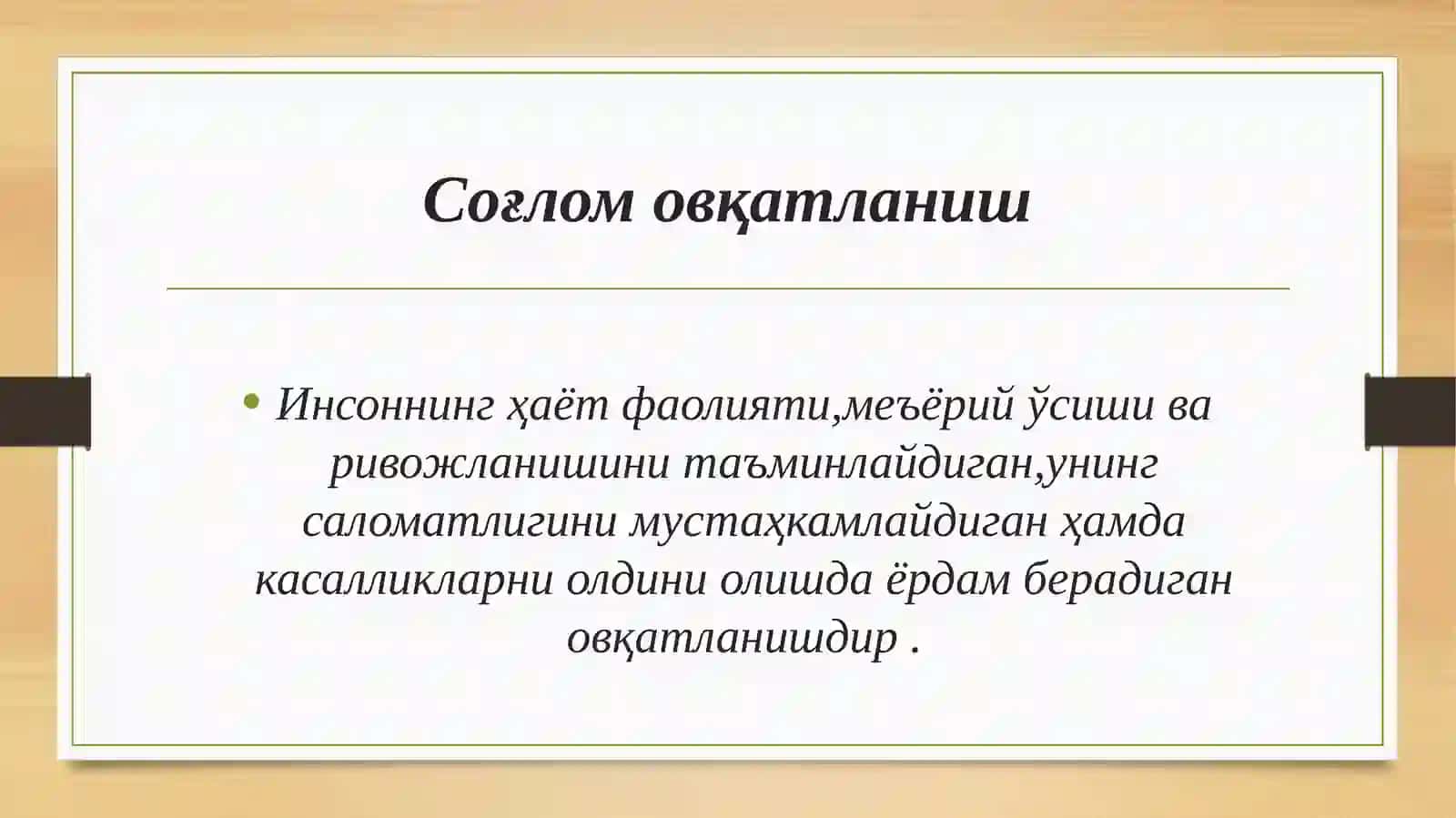 Соғлом овқатланиш

• Инсоннинг ҳаёт фаолияти,меъёрий ўсиши ва ривожланишини таъминлайдиган,унинг саломатлигини мустаҳкамлайдиган ҳамда касалликларни олдини олишда ёрдам берадиган овқатланишдир .